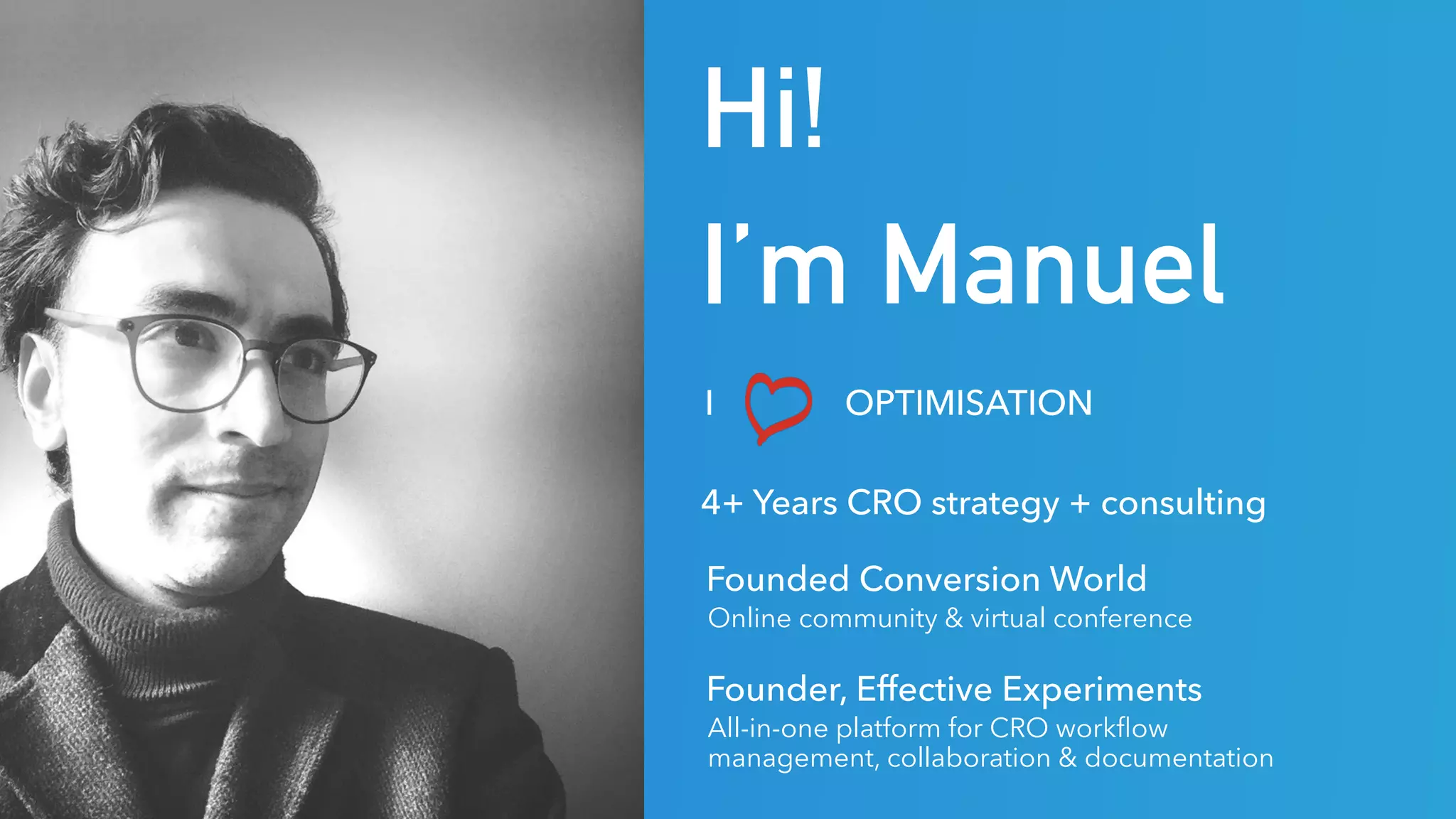 Hi!

I'm Manuel

I OPTIMISATION

4+ Years CRO strategy + consulting

Founded Conversion World
Online community & virtual conference

Founder, Effective Experiments
All-in-one platform for CRO workflow management, collaboration & documentation